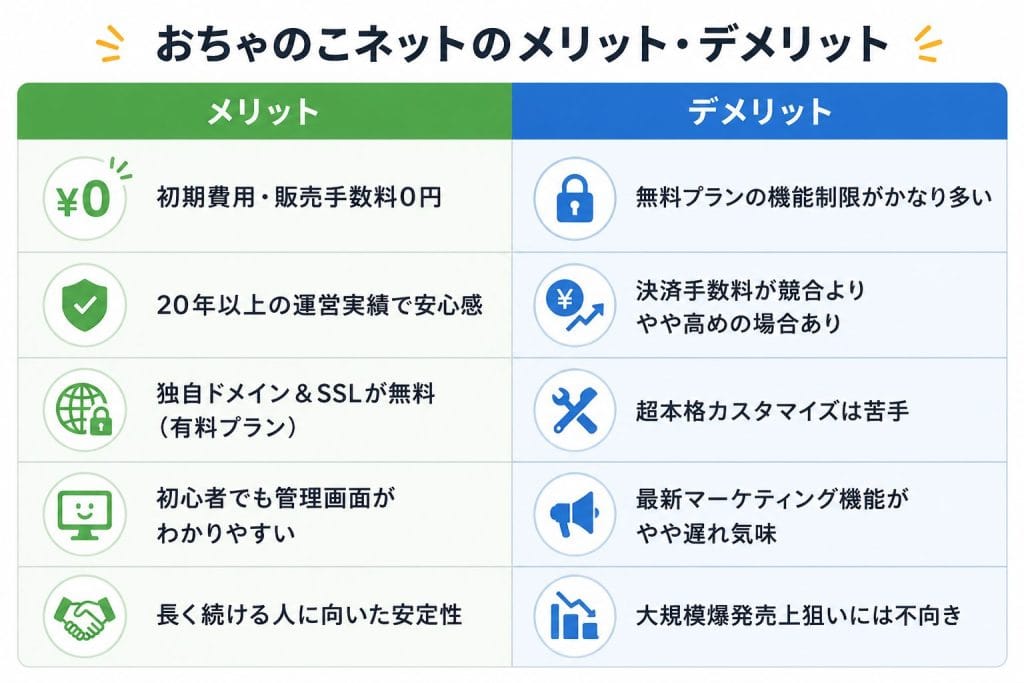 おちゃのこネットのメリット・デメリット

| メリット | デメリット |
|---|---|
| ¥0 初期費用・販売手数料0円 | 無料プランの機能制限がかなり多い |
| 20年以上の運営実績で安心感 | ¥ 決済手数料が競合よりやや高めの場合あり |
| 独自ドメイン＆SSLが無料（有料プラン） | 超本格カスタマイズは苦手 |
| 初心者でも管理画面がわかりやすい | 最新マーケティング機能がやや遅れ気味 |
| 長く続ける人に向いた安定性 | 大規模爆発売上狙いには不向き |